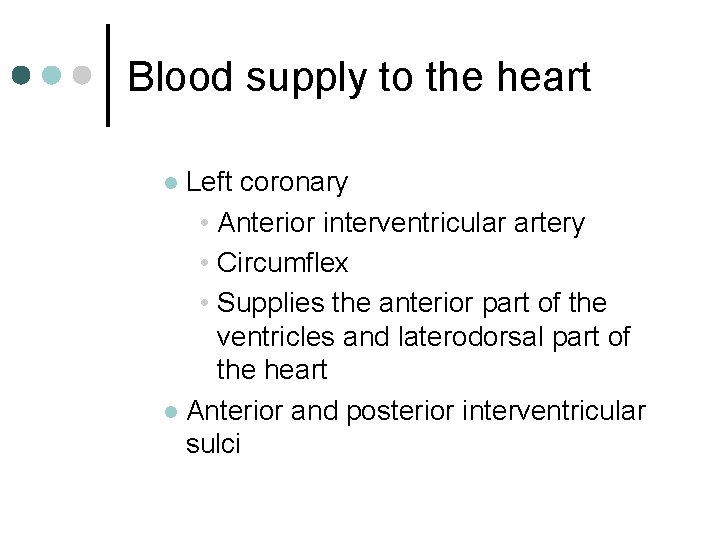 Blood supply to the heart

- Left coronary
  - Anterior interventricular artery
  - Circumflex
  - Supplies the anterior part of the ventricles and laterodorsal part of the heart
- Anterior and posterior interventricular sulci